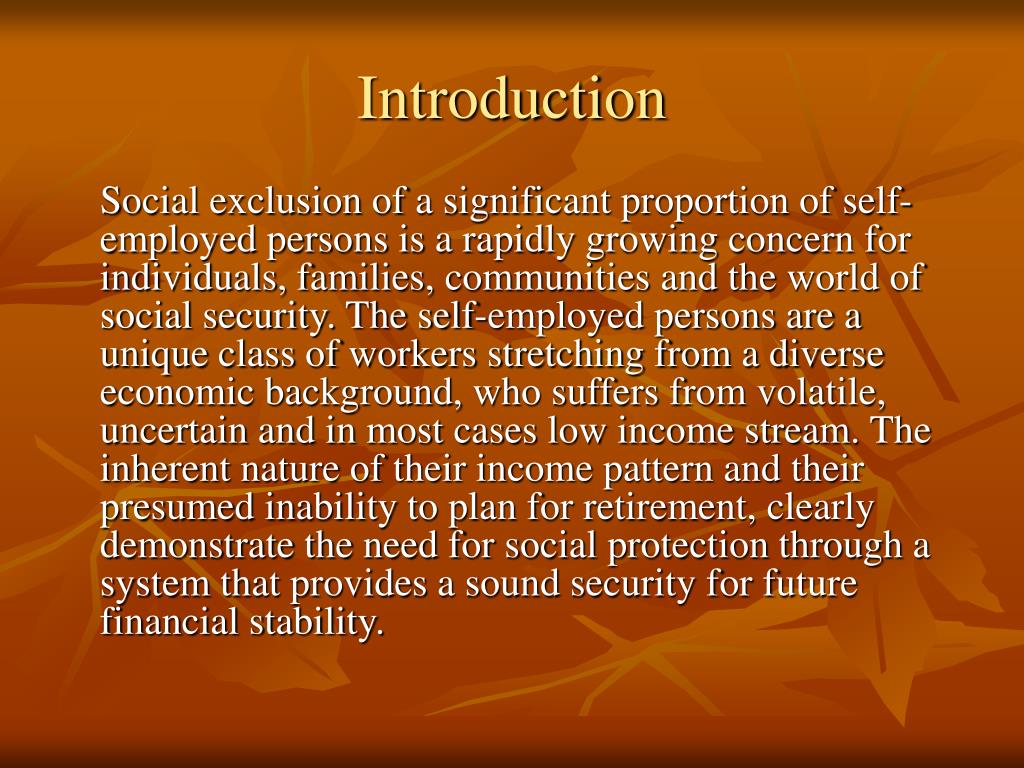 Introduction

Social exclusion of a significant proportion of self-employed persons is a rapidly growing concern for individuals, families, communities and the world of social security. The self-employed persons are a unique class of workers stretching from a diverse economic background, who suffers from volatile, uncertain and in most cases low income stream. The inherent nature of their income pattern and their presumed inability to plan for retirement, clearly demonstrate the need for social protection through a system that provides a sound security for future financial stability.